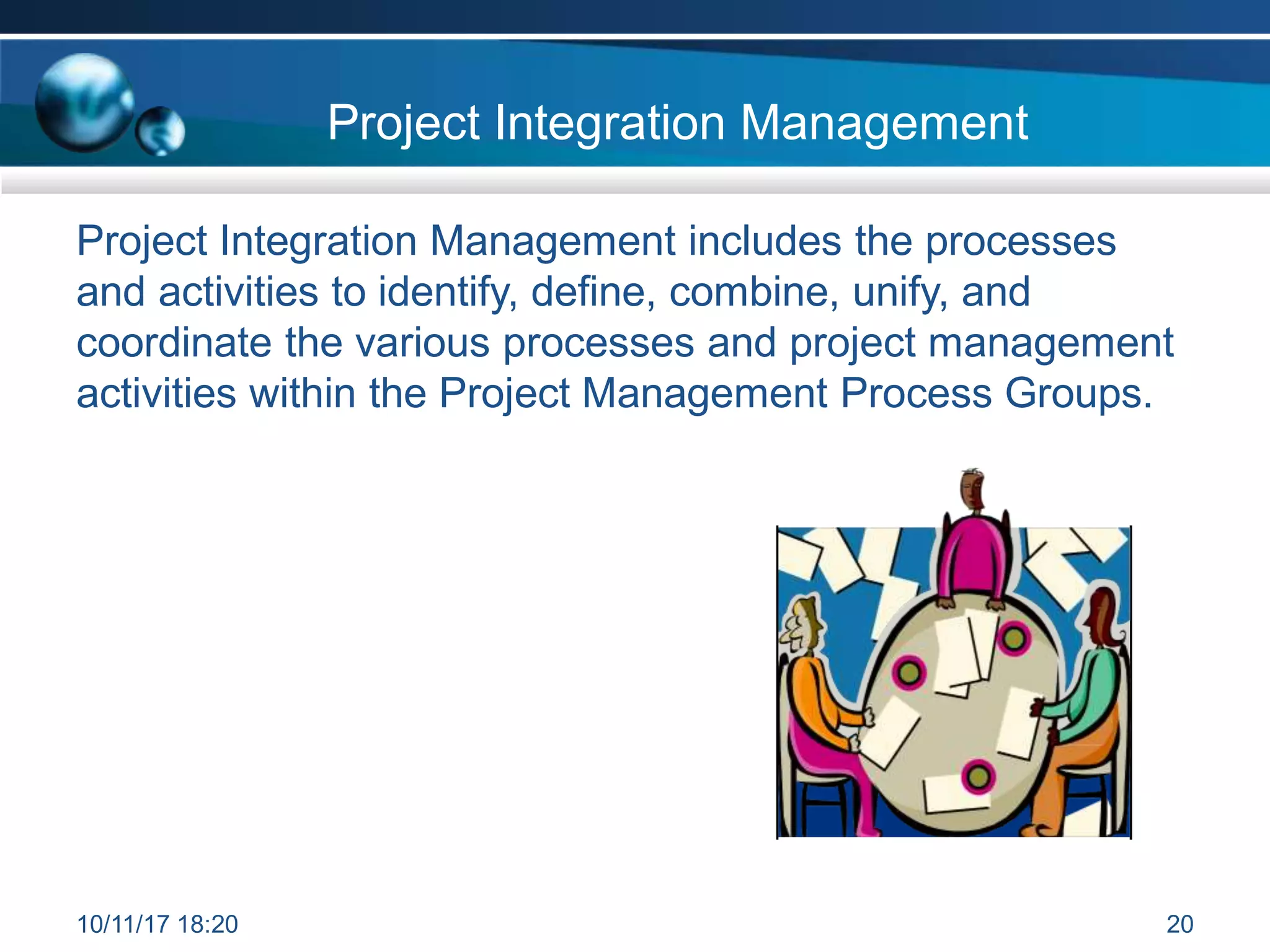 Project Integration Management

Project Integration Management includes the processes and activities to identify, define, combine, unify, and coordinate the various processes and project management activities within the Project Management Process Groups.

10/11/17 18:20

20